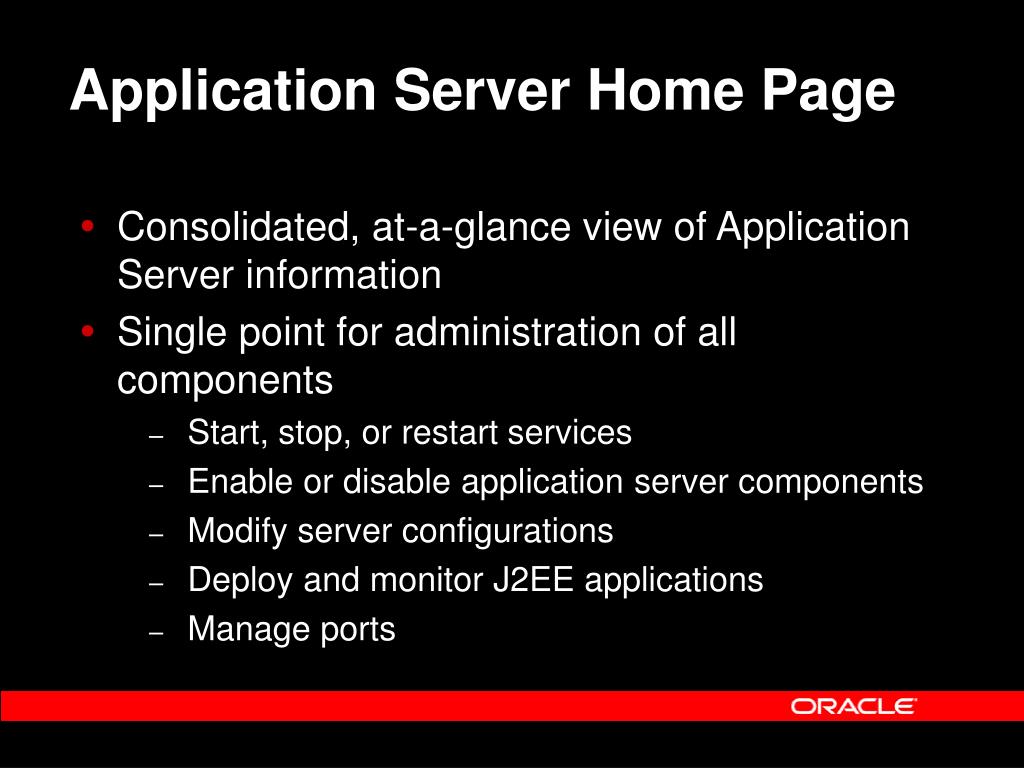 Application Server Home Page

• Consolidated, at-a-glance view of Application Server information
• Single point for administration of all components
– Start, stop, or restart services
– Enable or disable application server components
– Modify server configurations
– Deploy and monitor J2EE applications
– Manage ports

ORACLE